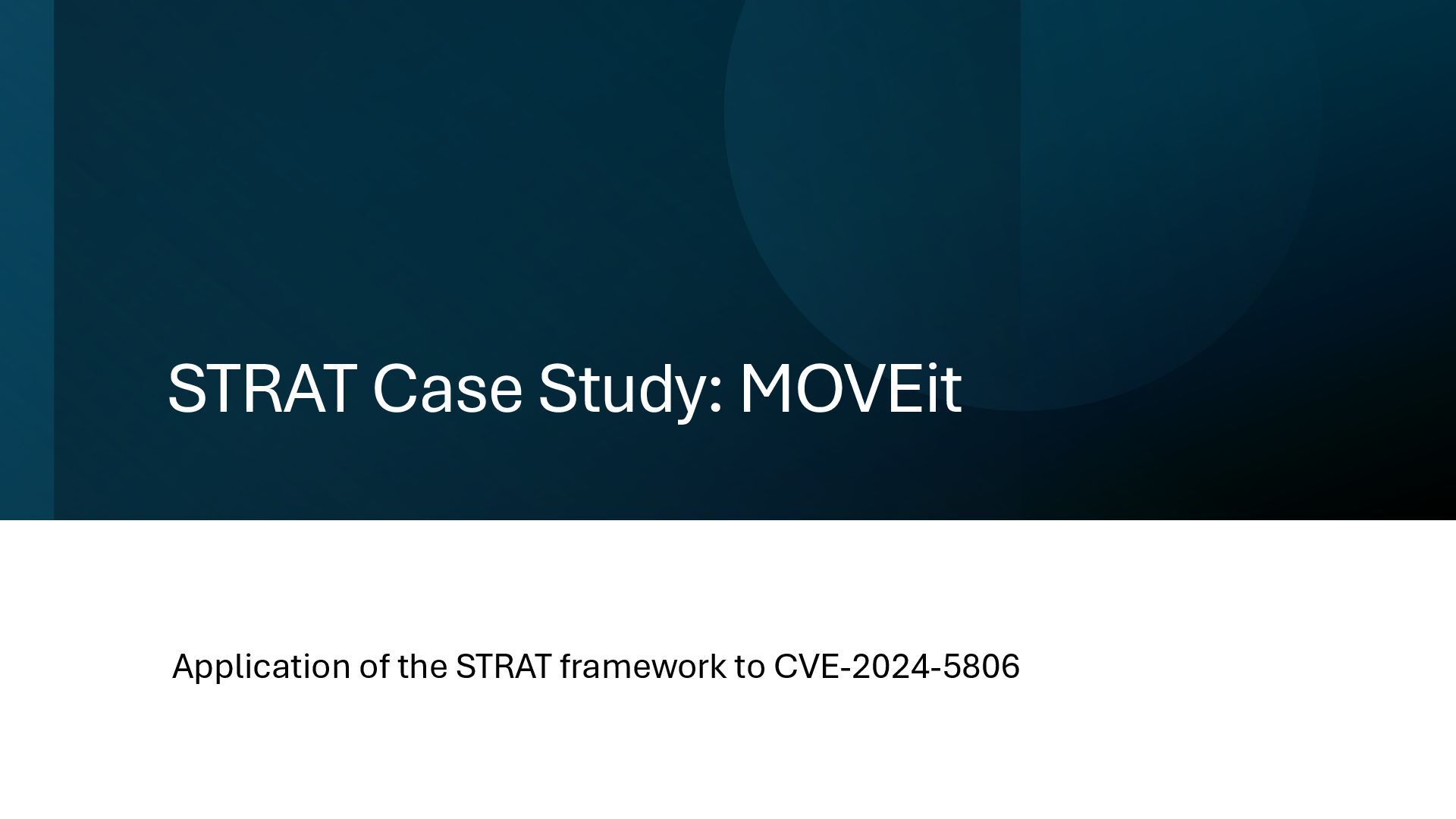 STRAT Case Study: MOVEit

Application of the STRAT framework to CVE-2024-5806